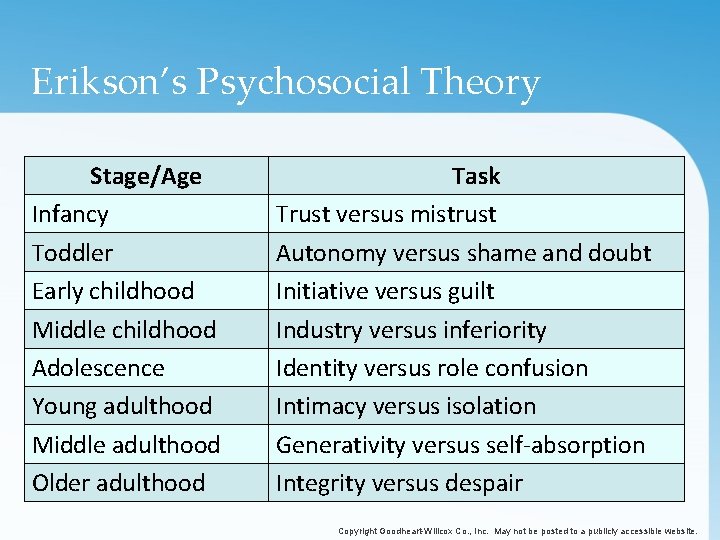 Erikson's Psychosocial Theory

| Stage/Age | Task |
|---|---|
| Infancy | Trust versus mistrust |
| Toddler | Autonomy versus shame and doubt |
| Early childhood | Initiative versus guilt |
| Middle childhood | Industry versus inferiority |
| Adolescence | Identity versus role confusion |
| Young adulthood | Intimacy versus isolation |
| Middle adulthood | Generativity versus self-absorption |
| Older adulthood | Integrity versus despair |

Copyright Goodheart-Willcox Co., Inc. May not be posted to a publicly accessible website.